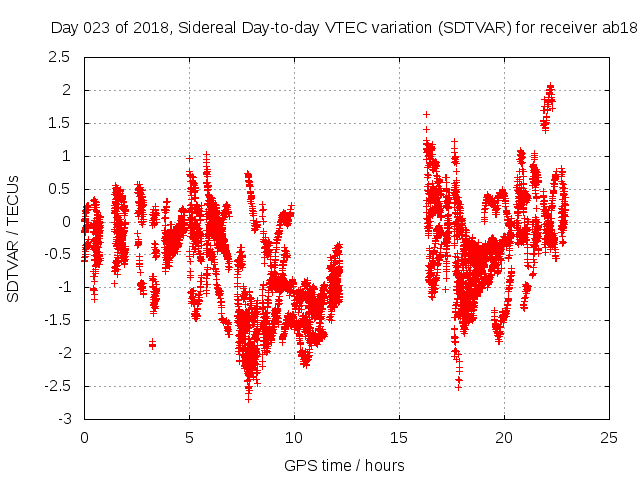 Day 023 of 2018, Sidereal Day-to-day VTEC variation (SDTVAR) for receiver ab18

SDTVAR / TECUs

2.5
2
1.5
1
0.5
0
-0.5
-1
-1.5
-2
-2.5
-3

0
5
10
15
20
25

GPS time / hours